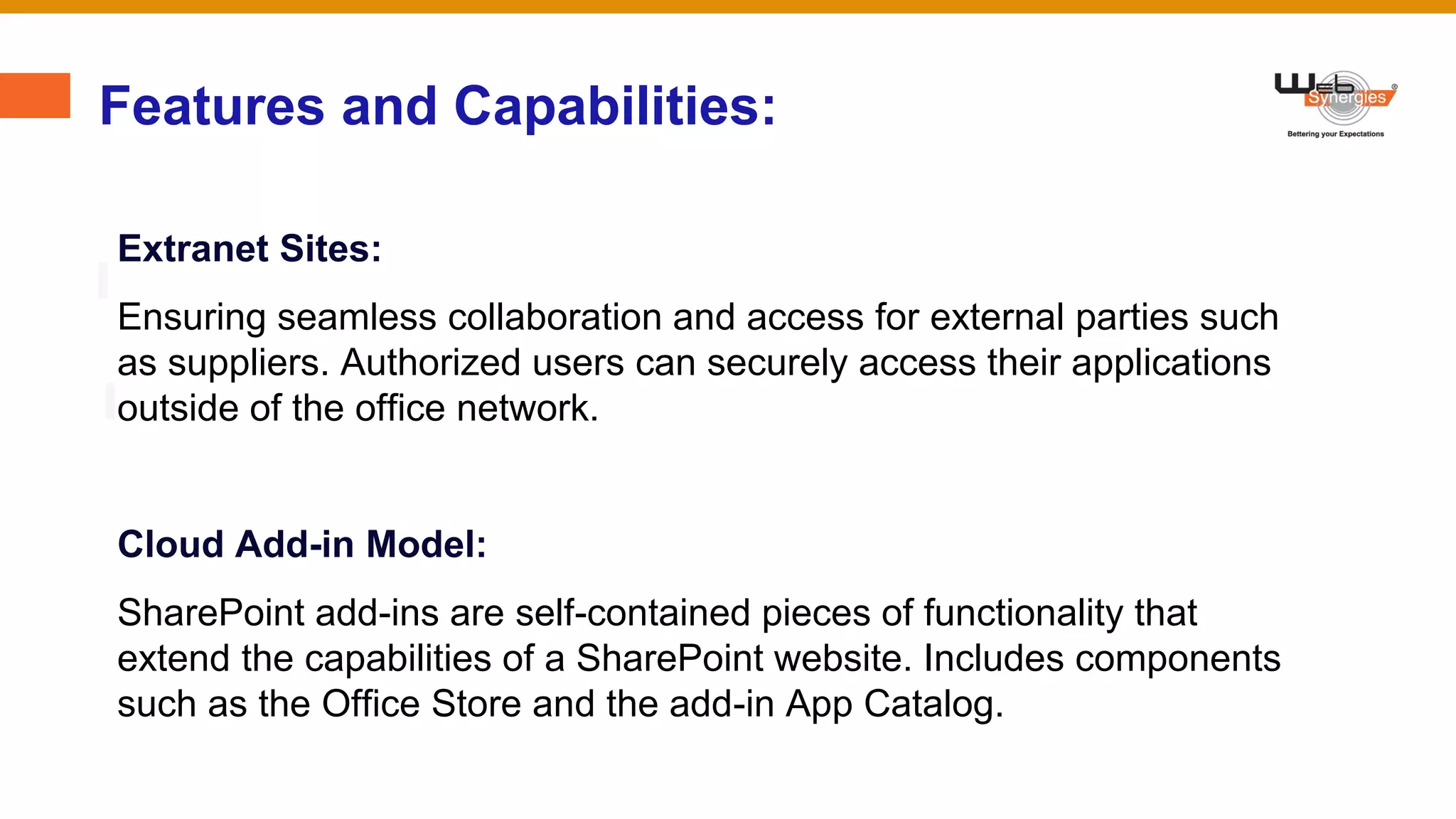 Features and Capabilities:

Web Synergies®
Bettering your Expectations

Extranet Sites:

Ensuring seamless collaboration and access for external parties such as suppliers. Authorized users can securely access their applications outside of the office network.

Cloud Add-in Model:

SharePoint add-ins are self-contained pieces of functionality that extend the capabilities of a SharePoint website. Includes components such as the Office Store and the add-in App Catalog.